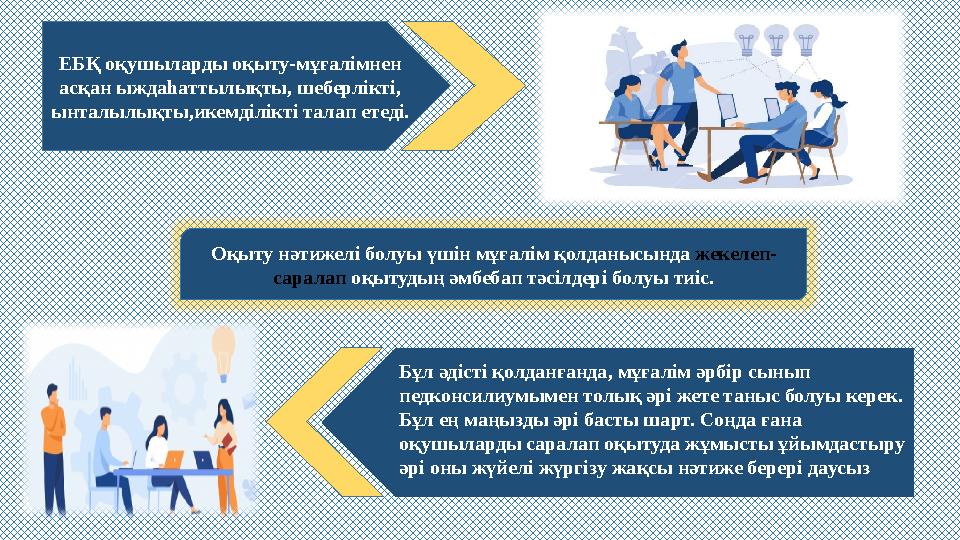 ЕБҚ оқушыларды оқыту-мұғалімнен асқан ыждаһаттылықты, шеберлікті, ынталылықты,икемділікті талап етеді.

Оқыту нәтижелі болуы үшін мұғалім қолданысында жекелеп-саралап оқытудың әмбебап тәсілдері болуы тиіс.

Бұл әдісті қолданғанда, мұғалім әрбір сынып педконсилиумымен толық әрі жете таныс болуы керек. Бұл ең маңызды әрі басты шарт. Сонда ғана оқушыларды саралап оқытуда жұмысты ұйымдастыру әрі оны жүйелі жүргізу жақсы нәтиже берері даусыз